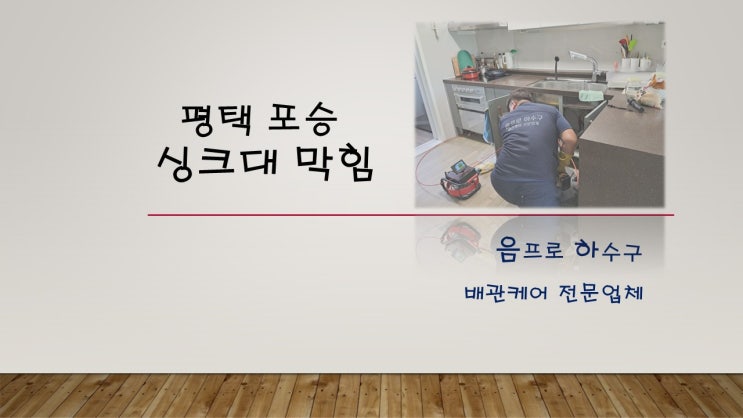 평택 포승
싱크대 막힘

음프로 하수구

배관케어 전문업체